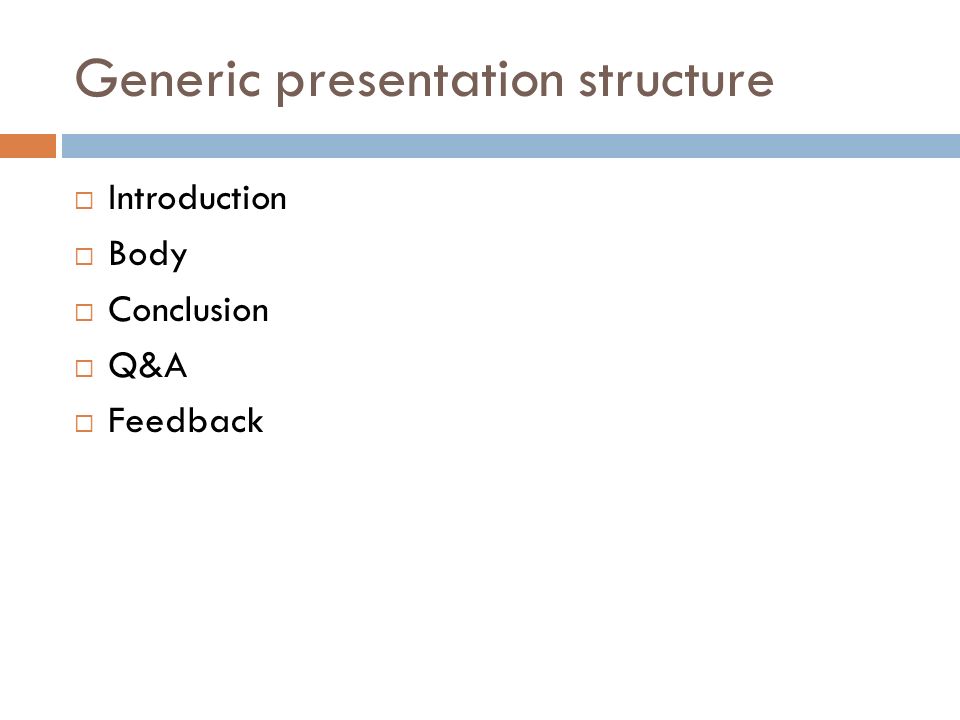 Generic presentation structure

□ Introduction
□ Body
□ Conclusion
□ Q&A
□ Feedback